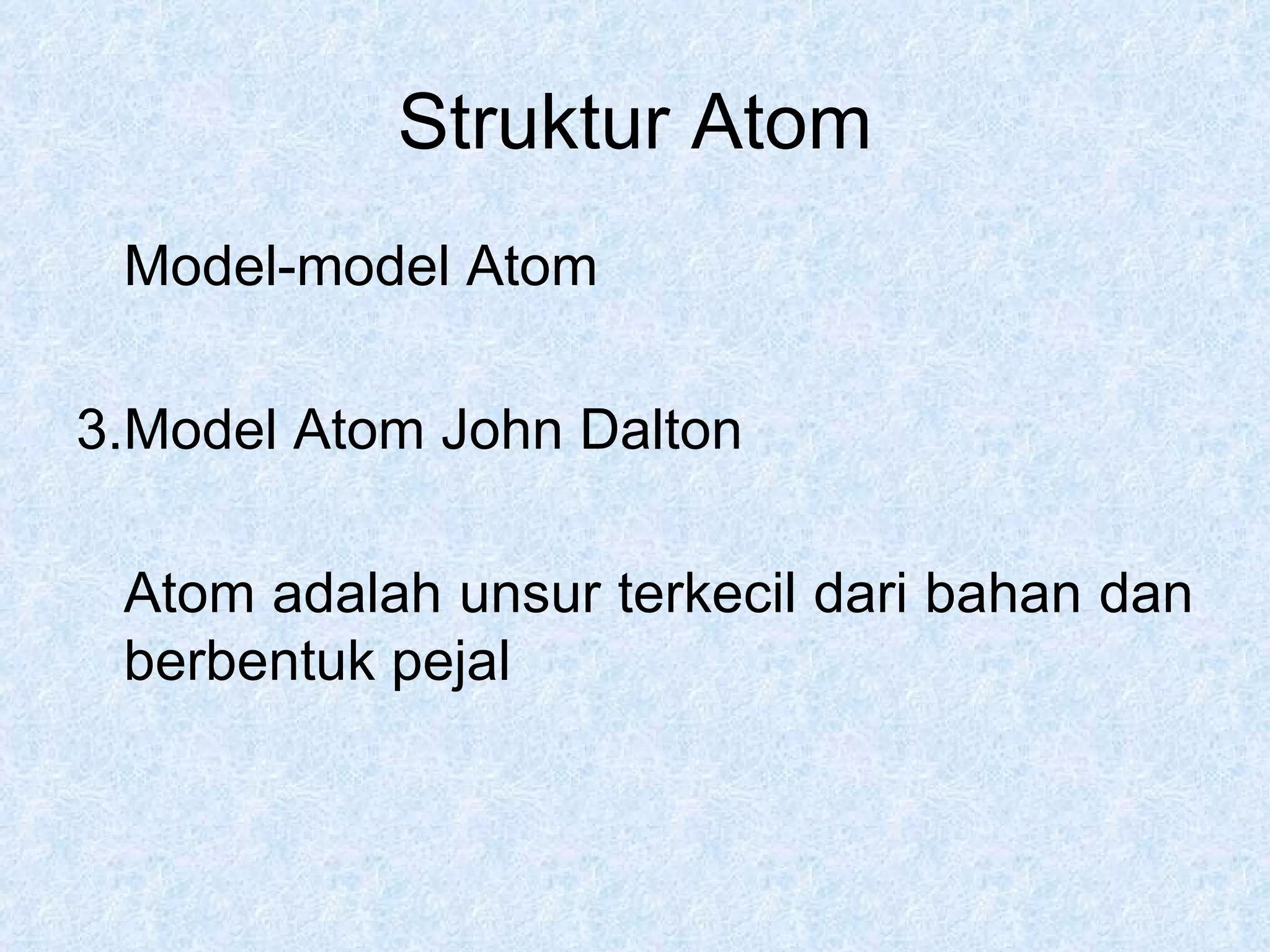 Struktur Atom

Model-model Atom

3.Model Atom John Dalton

Atom adalah unsur terkecil dari bahan dan berbentuk pejal